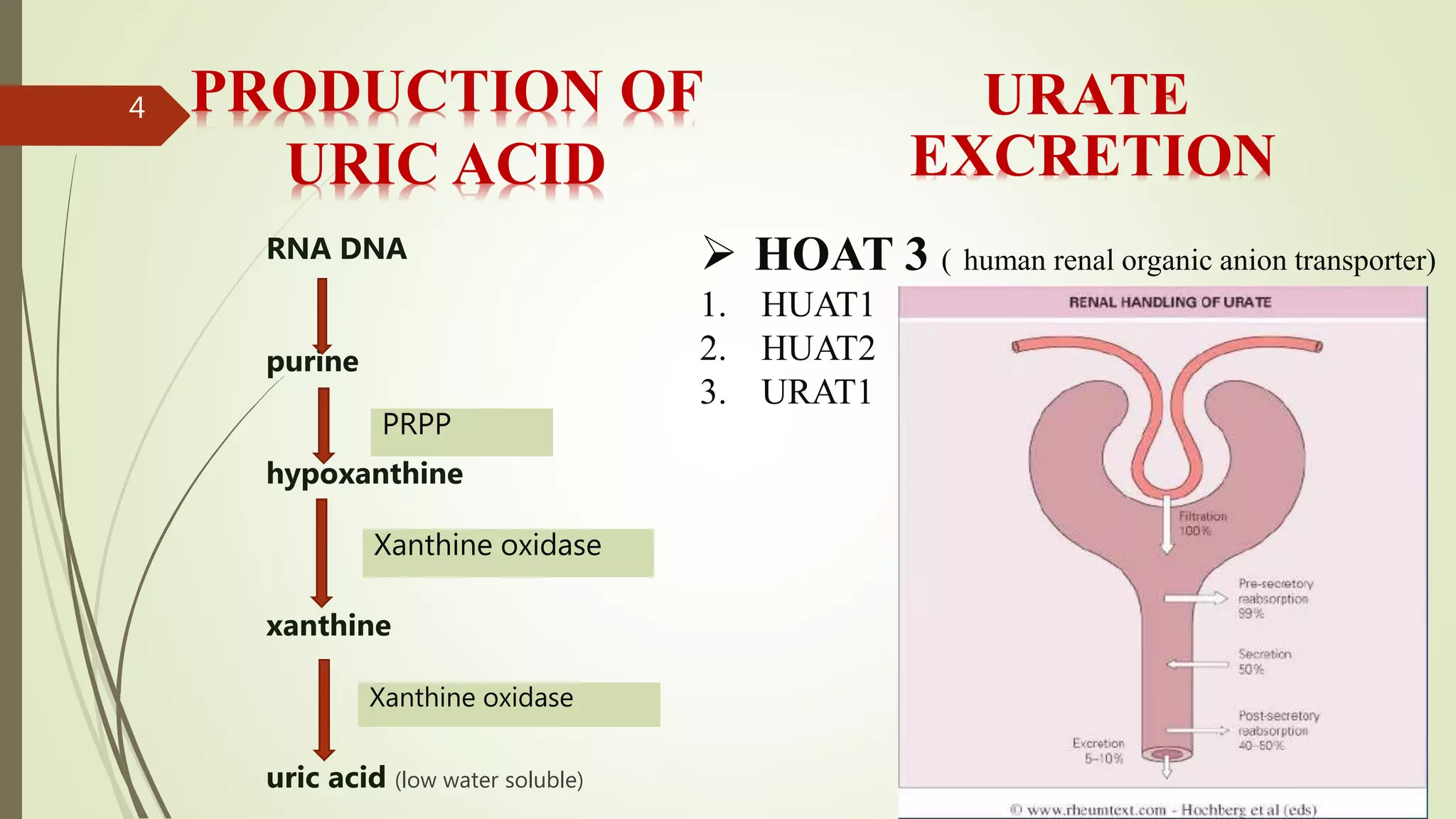 4

PRODUCTION OF URIC ACID

RNA DNA

purine

PRPP

hypoxanthine

Xanthine oxidase

xanthine

Xanthine oxidase

uric acid (low water soluble)

URATE EXCRETION

➢ HOAT 3 ( human renal organic anion transporter)

1. HUAT1
2. HUAT2
3. URAT1

RENAL HANDLING OF URATE

Filtration 100%

Pre-secretory reabsorption 99%

Secretion 50%

Post-secretory reabsorption 40–50%

Excretion 5–10%

© www.rheumtext.com - Hochberg et al (eds)